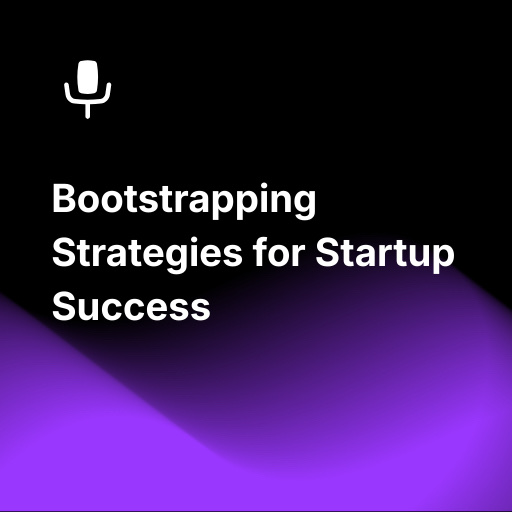 Bootstrapping Strategies for Startup Success